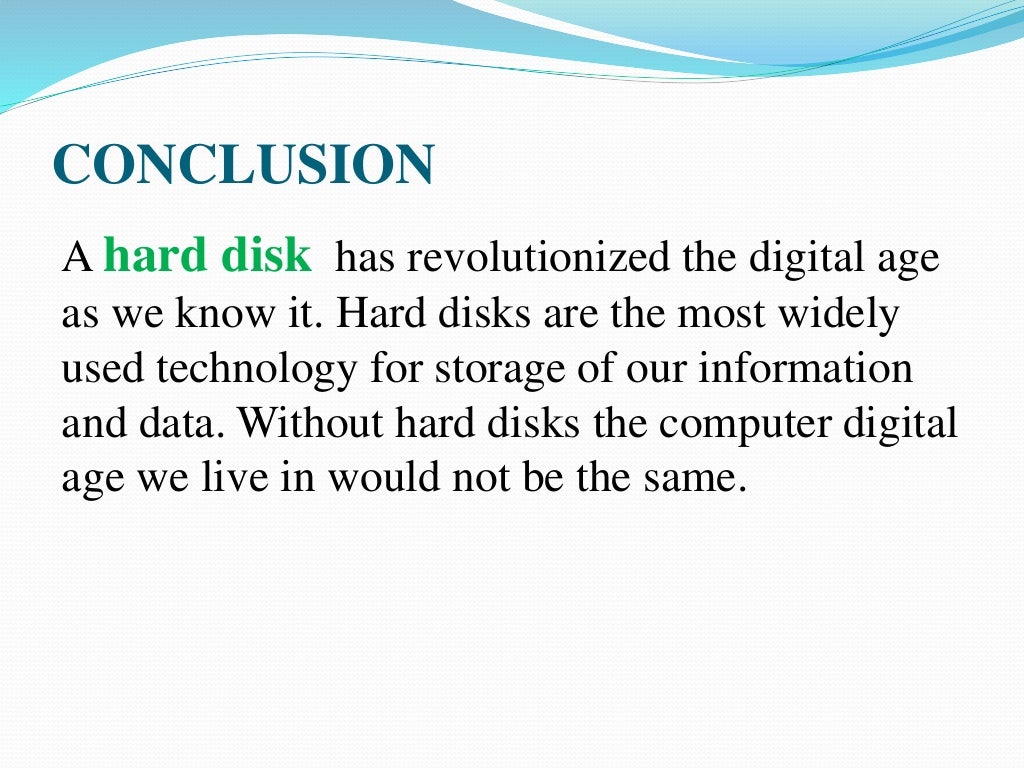 CONCLUSION

A hard disk has revolutionized the digital age as we know it. Hard disks are the most widely used technology for storage of our information and data. Without hard disks the computer digital age we live in would not be the same.